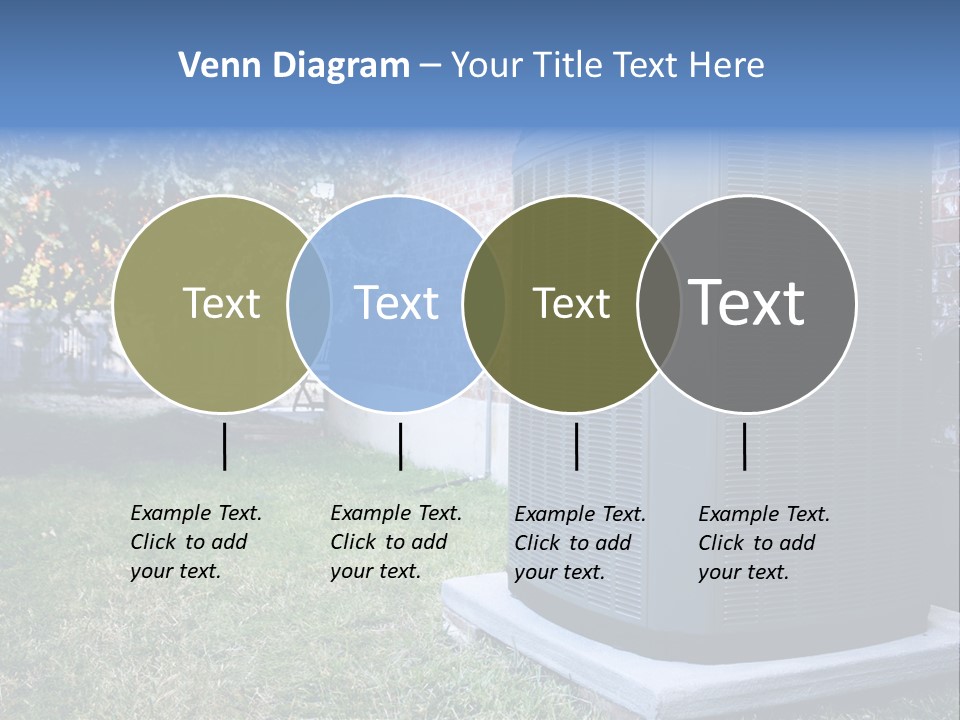 Venn Diagram – Your Title Text Here

Text

Text

Text

Text

Example Text. Click to add your text.

Example Text. Click to add your text.

Example Text. Click to add your text.

Example Text. Click to add your text.